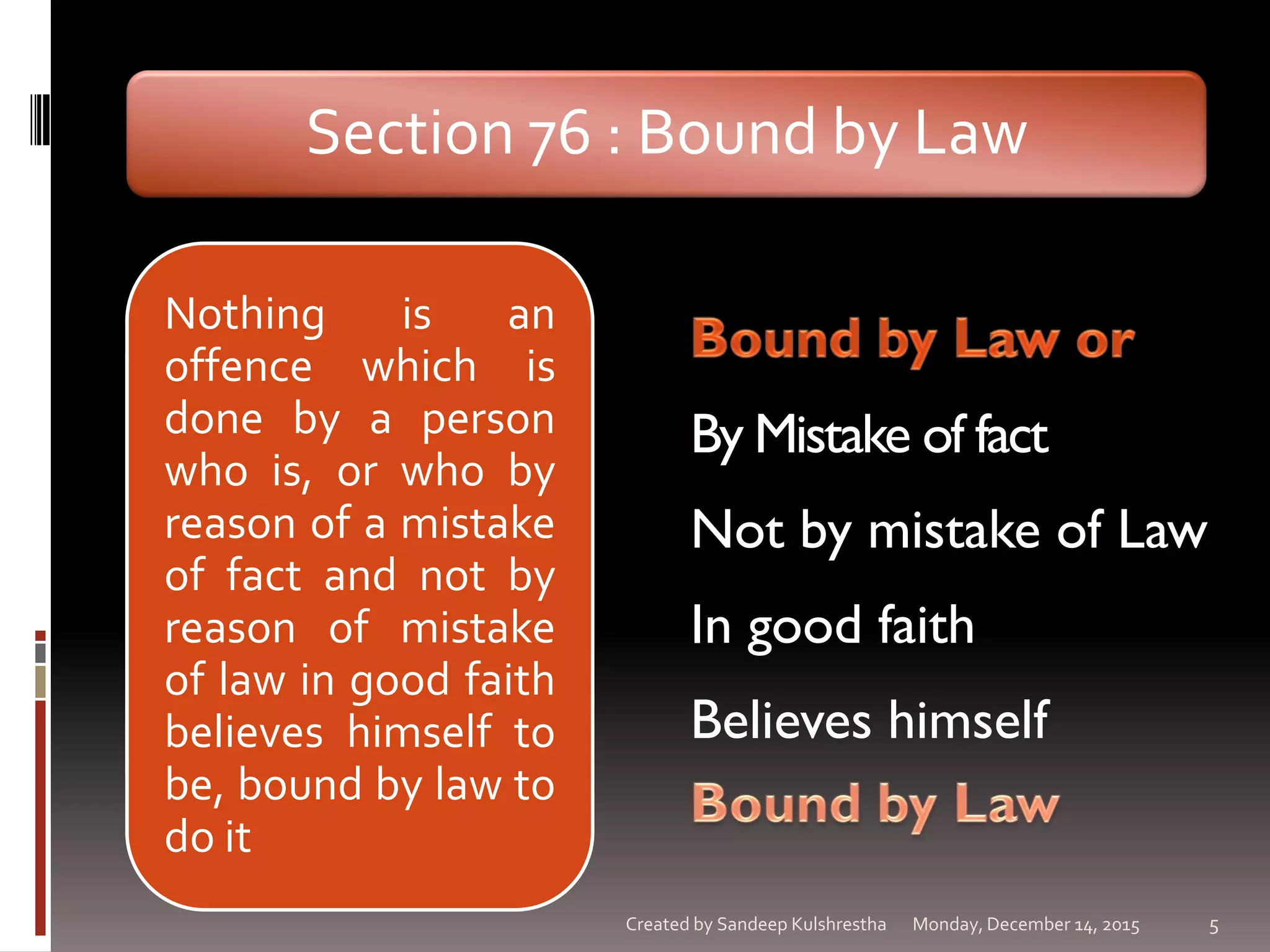 Section 76 : Bound by Law

Nothing is an offence which is done by a person who is, or who by reason of a mistake of fact and not by reason of mistake of law in good faith believes himself to be, bound by law to do it

Bound by Law or

By Mistake of fact

Not by mistake of Law

In good faith

Believes himself

Bound by Law

Created by Sandeep Kulshrestha Monday, December 14, 2015 5